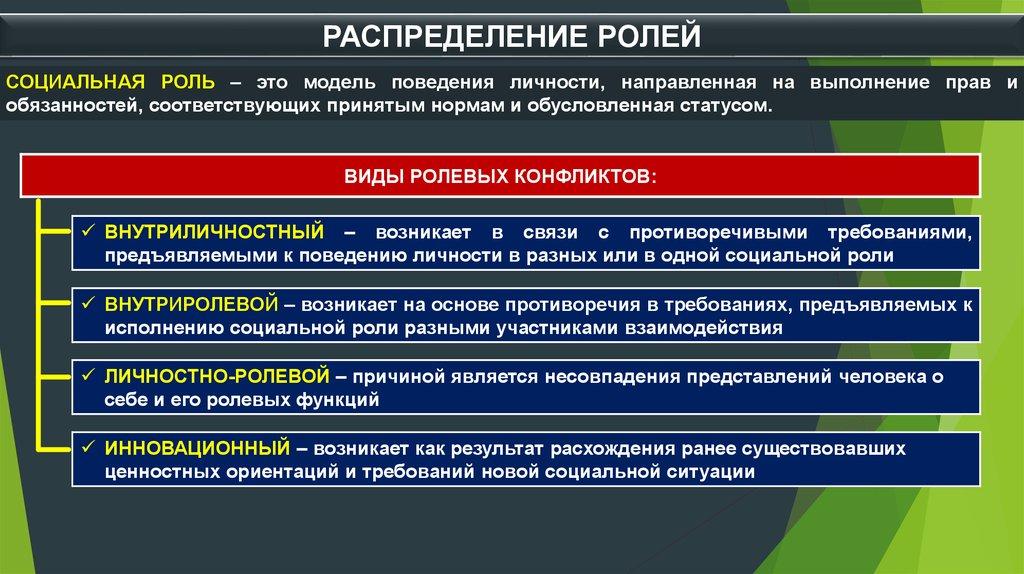 РАСПРЕДЕЛЕНИЕ РОЛЕЙ

СОЦИАЛЬНАЯ РОЛЬ – это модель поведения личности, направленная на выполнение прав и обязанностей, соответствующих принятым нормам и обусловленная статусом.

ВИДЫ РОЛЕВЫХ КОНФЛИКТОВ:

✓ ВНУТРИЛИЧНОСТНЫЙ – возникает в связи с противоречивыми требованиями, предъявляемыми к поведению личности в разных или в одной социальной роли

✓ ВНУТРИРОЛЕВОЙ – возникает на основе противоречия в требованиях, предъявляемых к исполнению социальной роли разными участниками взаимодействия

✓ ЛИЧНОСТНО-РОЛЕВОЙ – причиной является несовпадения представлений человека о себе и его ролевых функций

✓ ИННОВАЦИОННЫЙ – возникает как результат расхождения ранее существовавших ценностных ориентаций и требований новой социальной ситуации